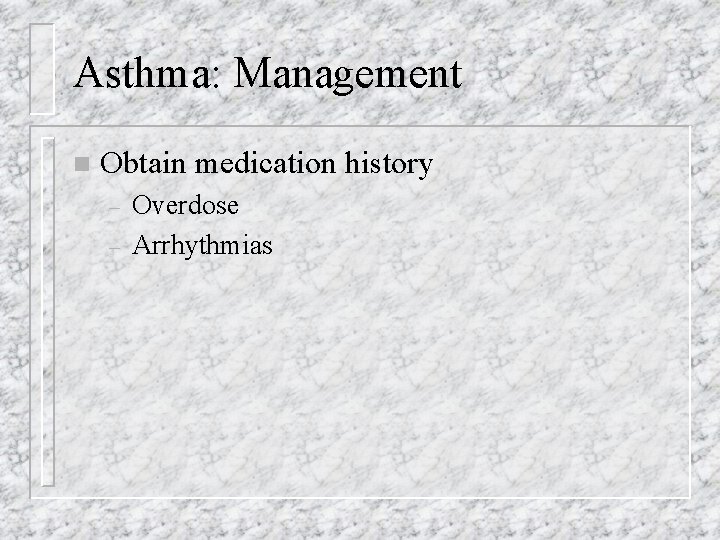 Asthma: Management

Obtain medication history
– Overdose
– Arrhythmias